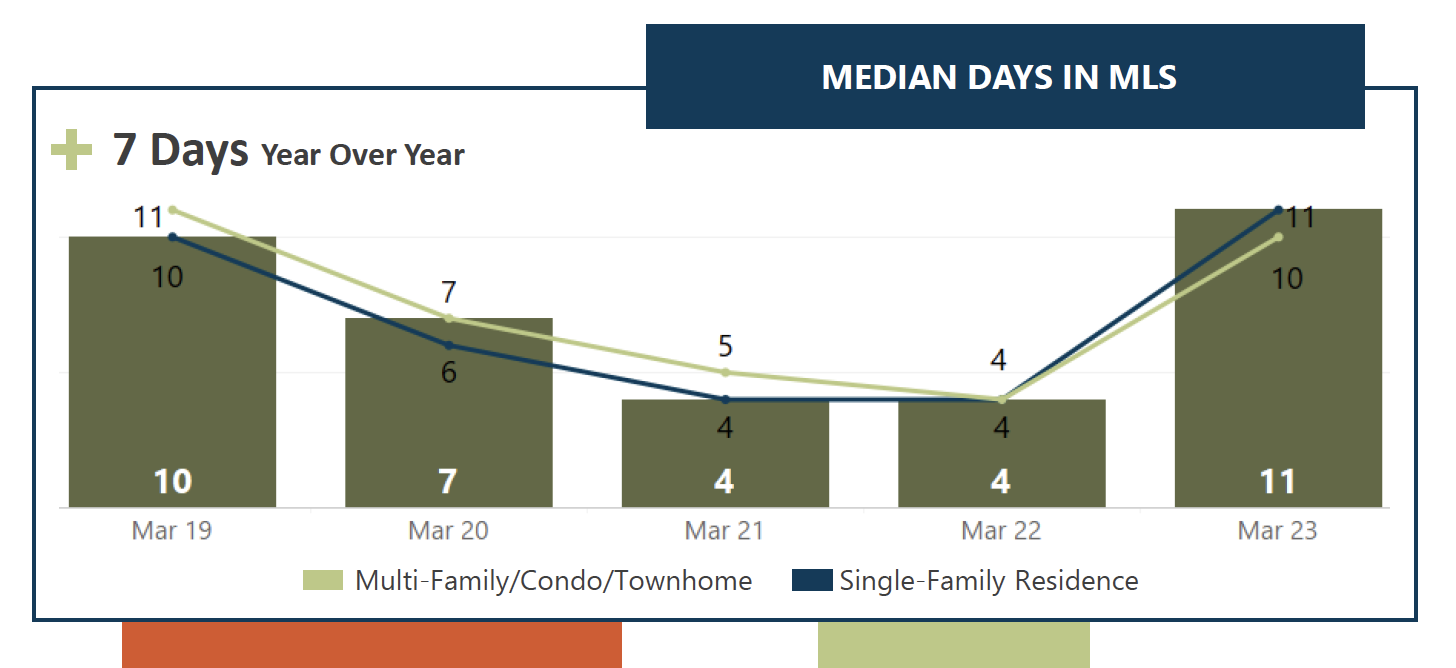 MEDIAN DAYS IN MLS

+ 7 Days Year Over Year

11
10
7
6
5
4
4
4
11
10

10
7
4
4
11

Mar 19
Mar 20
Mar 21
Mar 22
Mar 23

Multi-Family/Condo/Townhome
Single-Family Residence